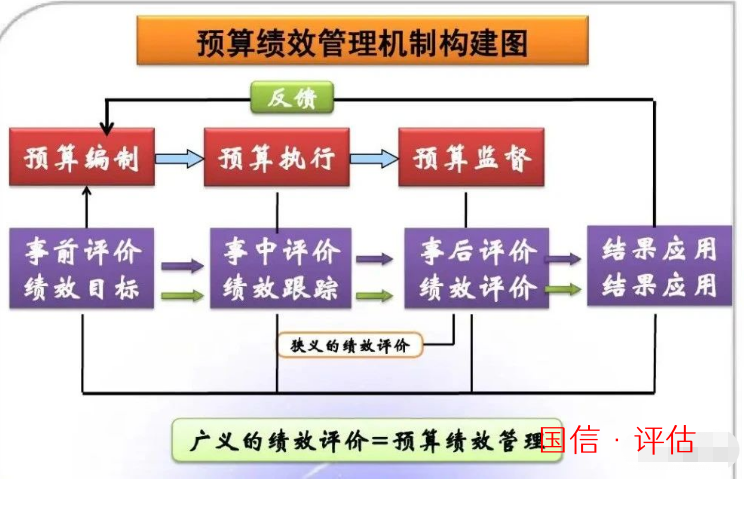 预算绩效管理机制构建图

反馈

预算编制

预算执行

预算监督

事前评价
绩效目标

事中评价
绩效跟踪

事后评价
绩效评价

结果应用
结果应用

狭义的绩效评价

广义的绩效评价=预算绩效管理

国信 · 评估